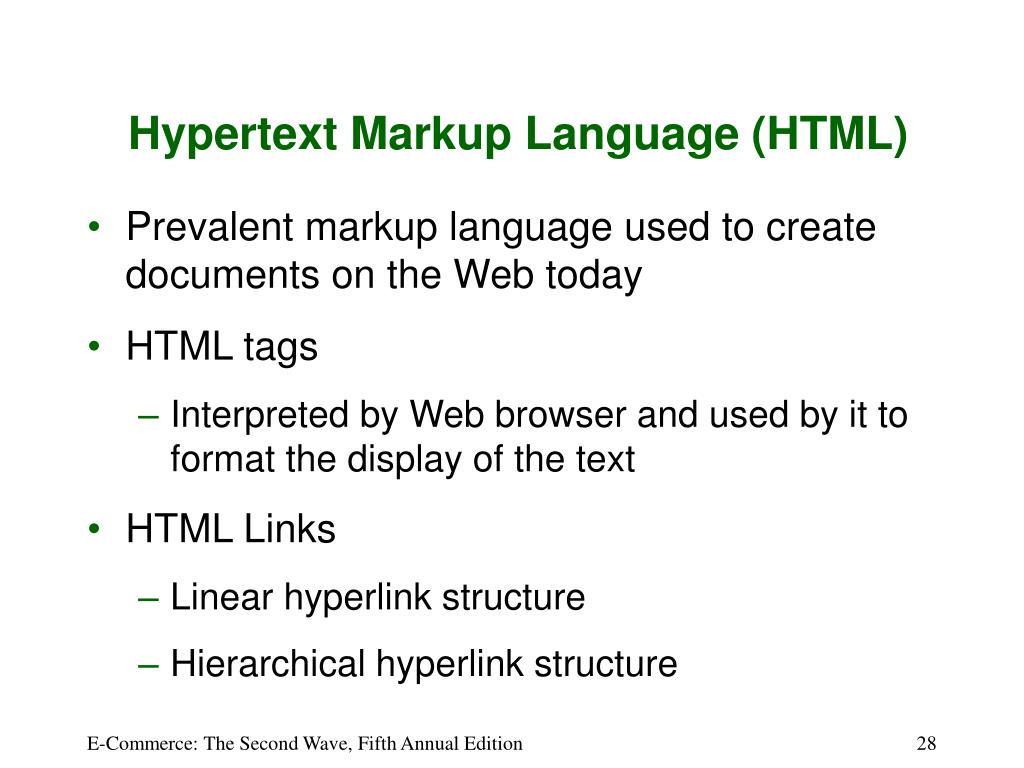 Hypertext Markup Language (HTML)

• Prevalent markup language used to create documents on the Web today

• HTML tags

– Interpreted by Web browser and used by it to format the display of the text

• HTML Links

– Linear hyperlink structure

– Hierarchical hyperlink structure

E-Commerce: The Second Wave, Fifth Annual Edition

28